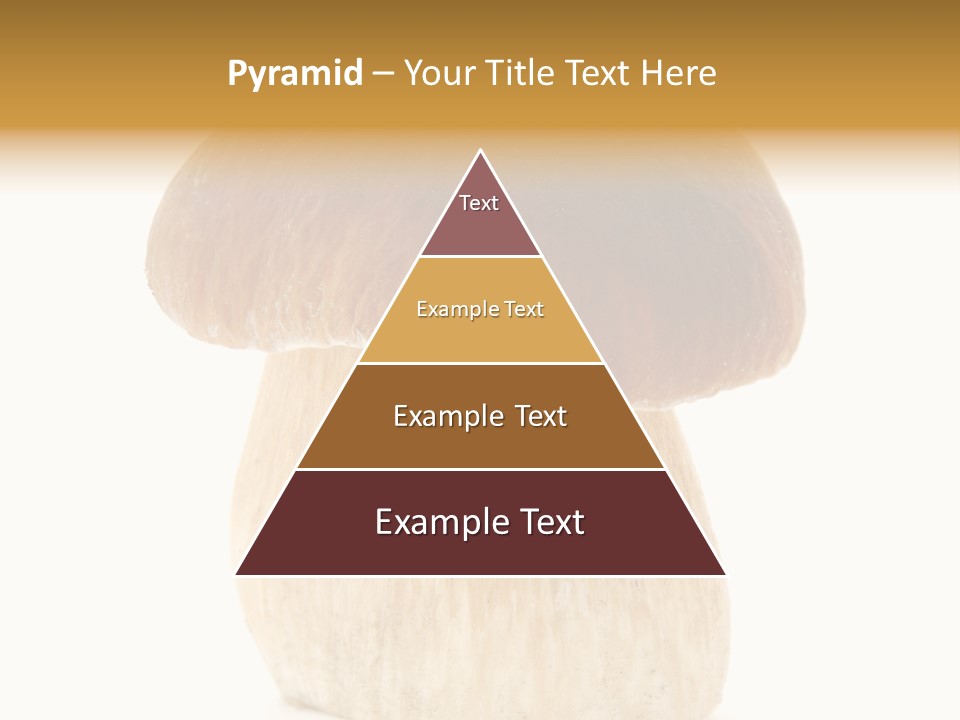 Pyramid – Your Title Text Here

Text

Example Text

Example Text

Example Text